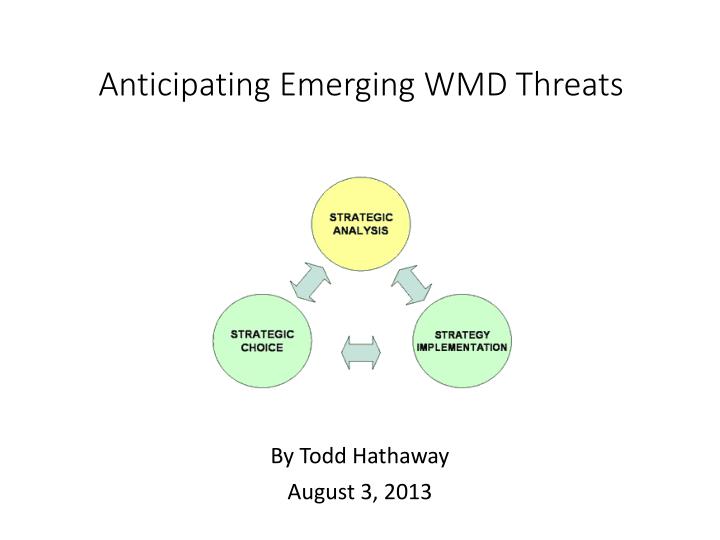 Anticipating Emerging WMD Threats

STRATEGIC ANALYSIS

STRATEGIC CHOICE

STRATEGY IMPLEMENTATION

By Todd Hathaway

August 3, 2013